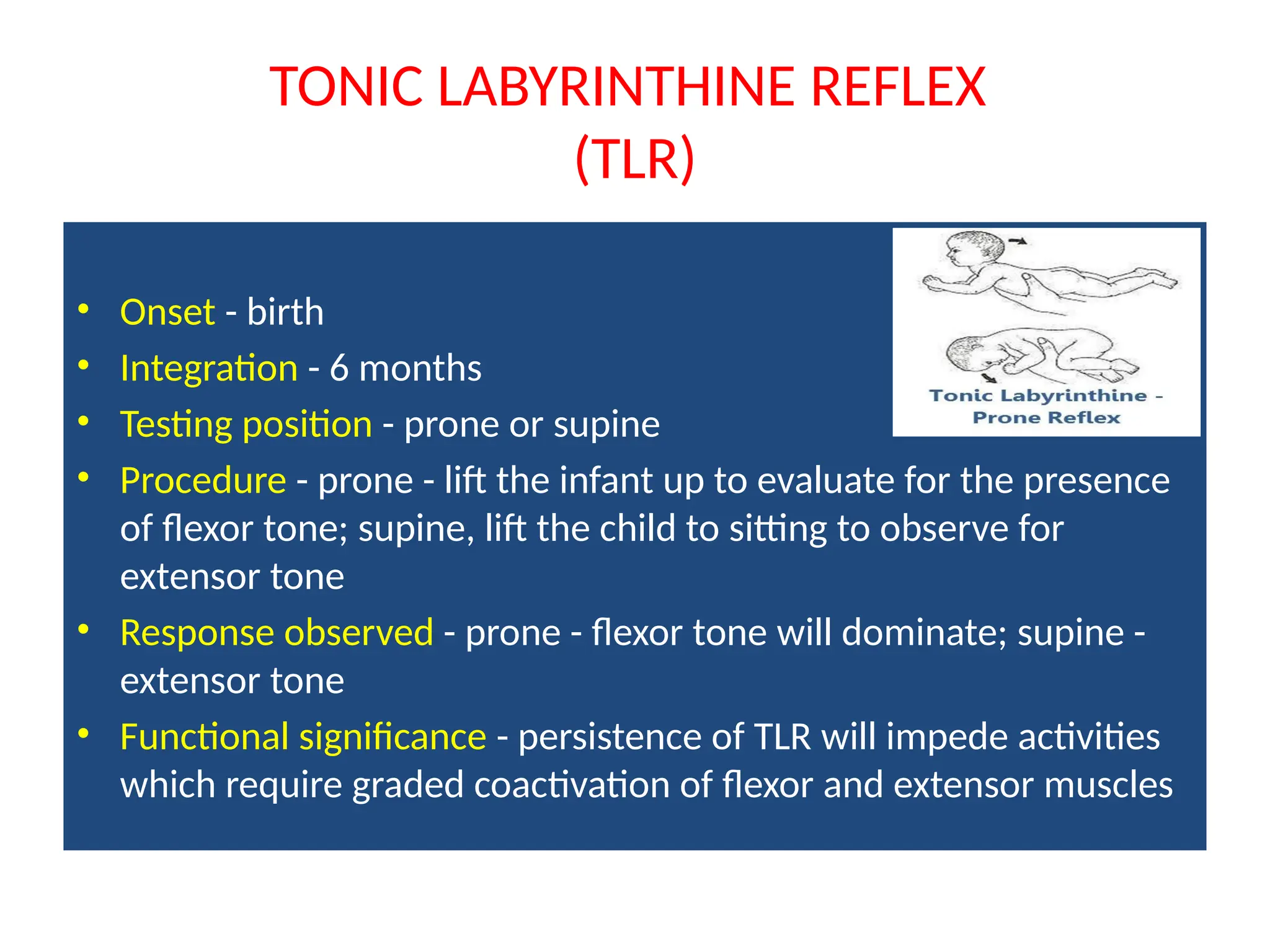 TONIC LABYRINTHINE REFLEX (TLR)

Tonic Labyrinthine - Prone Reflex

• Onset - birth
• Integration - 6 months
• Testing position - prone or supine
• Procedure - prone - lift the infant up to evaluate for the presence of flexor tone; supine, lift the child to sitting to observe for extensor tone
• Response observed - prone - flexor tone will dominate; supine - extensor tone
• Functional significance - persistence of TLR will impede activities which require graded coactivation of flexor and extensor muscles